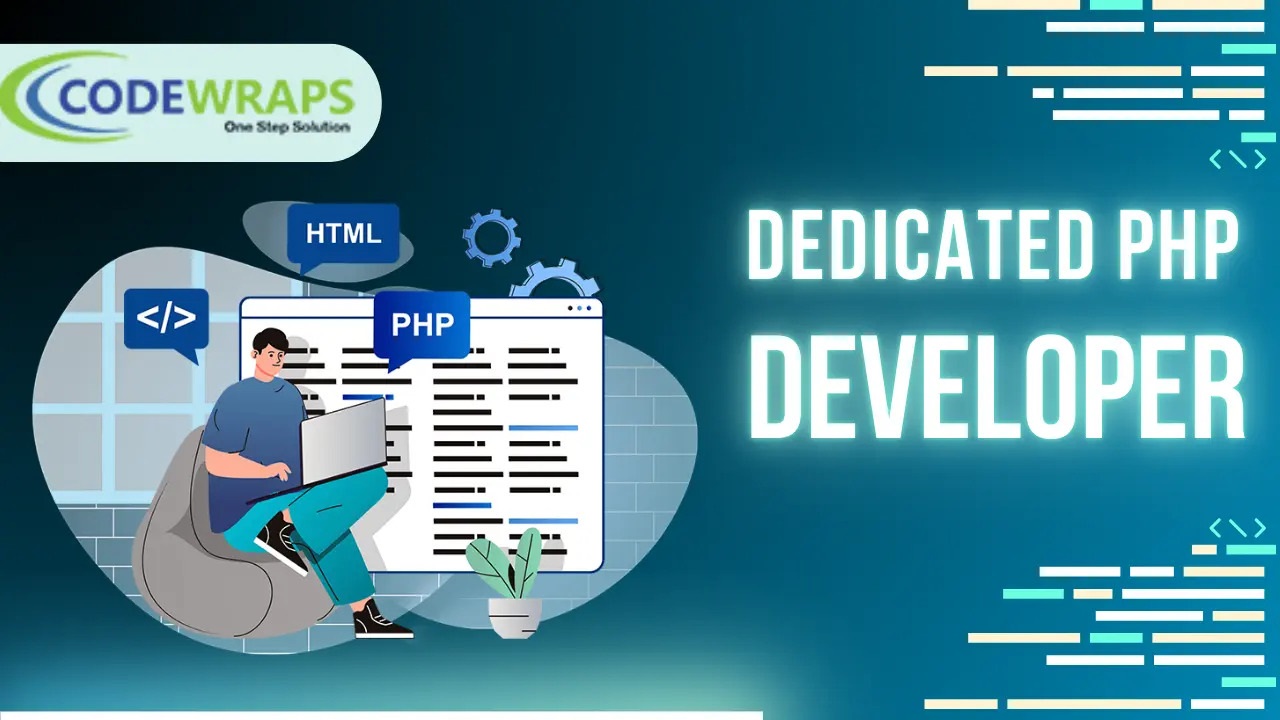 CODEWRAPS
One Step Solution

HTML
</>
PHP

DEDICATED PHP
DEVELOPER